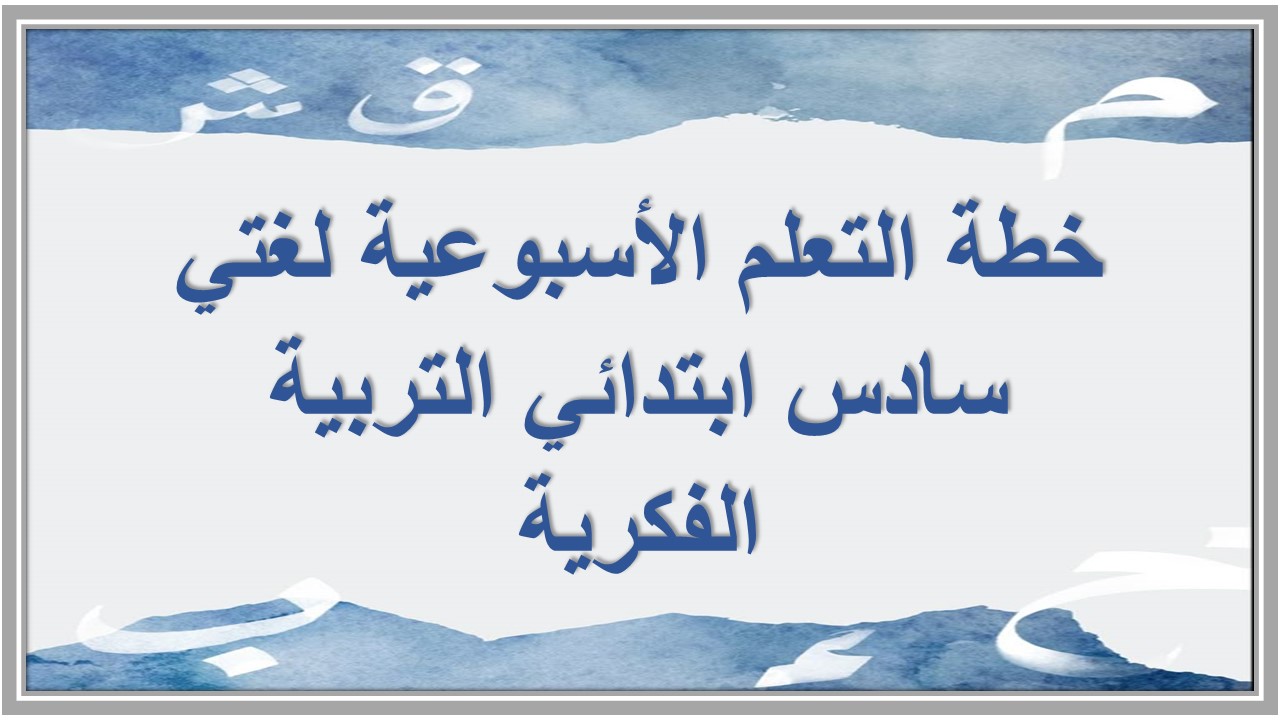 خطة التعلم الأسبوعية لغتي سادس ابتدائي التربية الفكرية